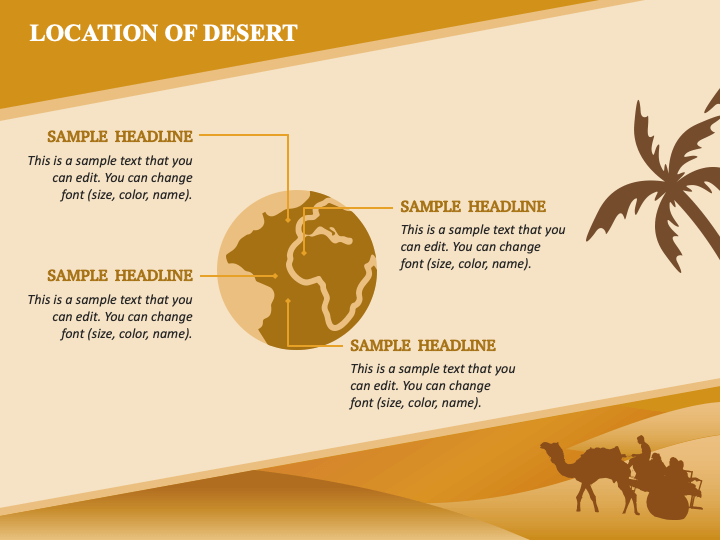 LOCATION OF DESERT

SAMPLE HEADLINE
This is a sample text that you can edit. You can change font (size, color, name).

SAMPLE HEADLINE
This is a sample text that you can edit. You can change font (size, color, name).

SAMPLE HEADLINE
This is a sample text that you can edit. You can change font (size, color, name).

SAMPLE HEADLINE
This is a sample text that you can edit. You can change font (size, color, name).